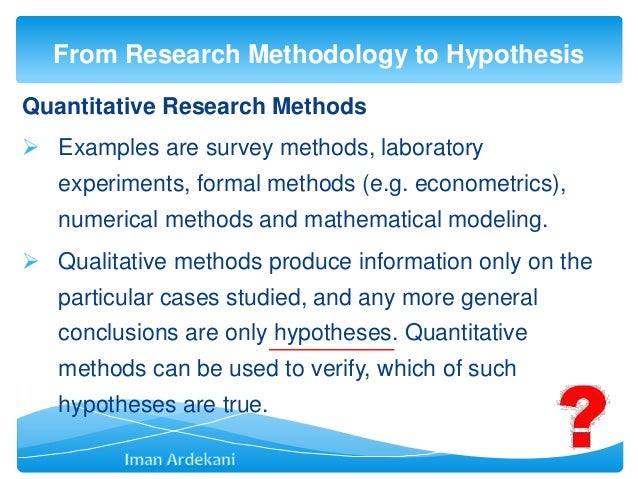 From Research Methodology to Hypothesis

Quantitative Research Methods

➢ Examples are survey methods, laboratory experiments, formal methods (e.g. econometrics), numerical methods and mathematical modeling.

➢ Qualitative methods produce information only on the particular cases studied, and any more general conclusions are only hypotheses. Quantitative methods can be used to verify, which of such hypotheses are true.

?

Iman Ardekani